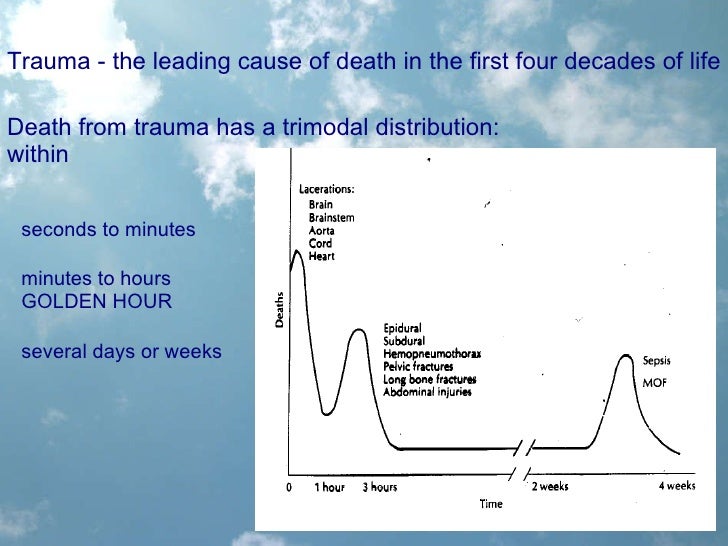 Trauma - the leading cause of death in the first four decades of life

Death from trauma has a trimodal distribution:
within

seconds to minutes

minutes to hours
GOLDEN HOUR

several days or weeks

Lacerations:
Brain
Brainstem
Aorta
Cord
Heart

Deaths

Epidural
Subdural
Hemopneumothorax
Pelvic fractures
Long bone fractures
Abdominal injuries

Sepsis
MOF

0 1 hour 3 hours 2 weeks 4 weeks
Time